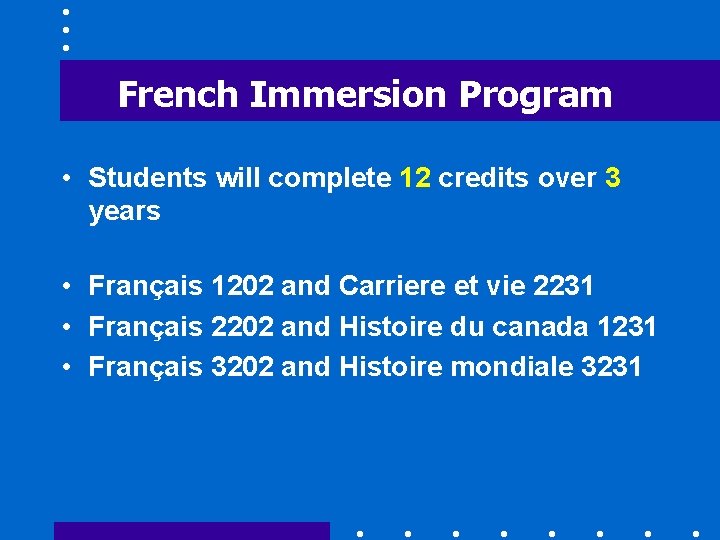 French Immersion Program

• Students will complete 12 credits over 3 years

• Français 1202 and Carriere et vie 2231
• Français 2202 and Histoire du canada 1231
• Français 3202 and Histoire mondiale 3231